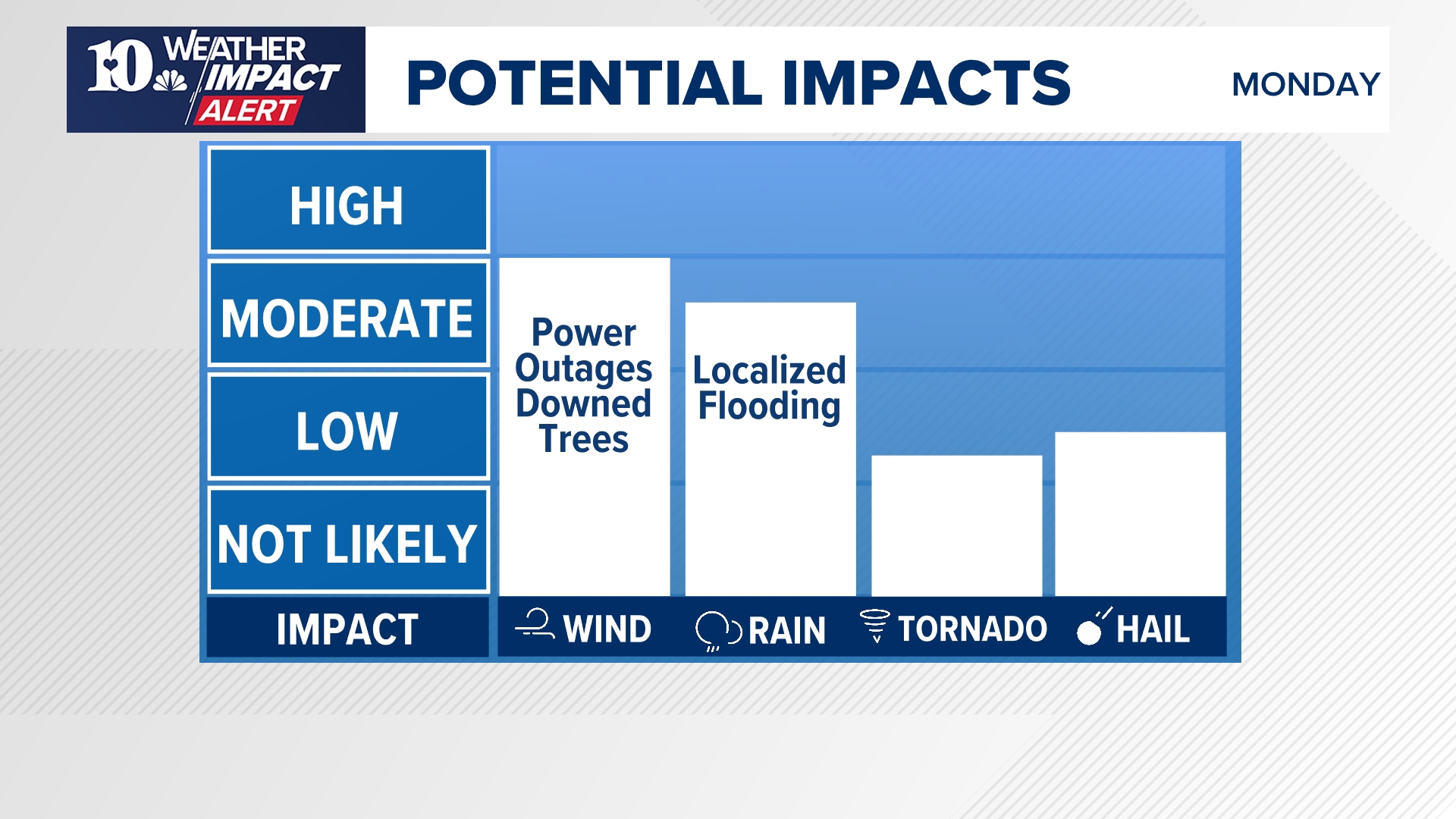 10 WEATHER IMPACT ALERT

POTENTIAL IMPACTS

MONDAY

HIGH

MODERATE

LOW

NOT LIKELY

IMPACT

Power Outages Downed Trees

Localized Flooding

WIND

RAIN

TORNADO

HAIL